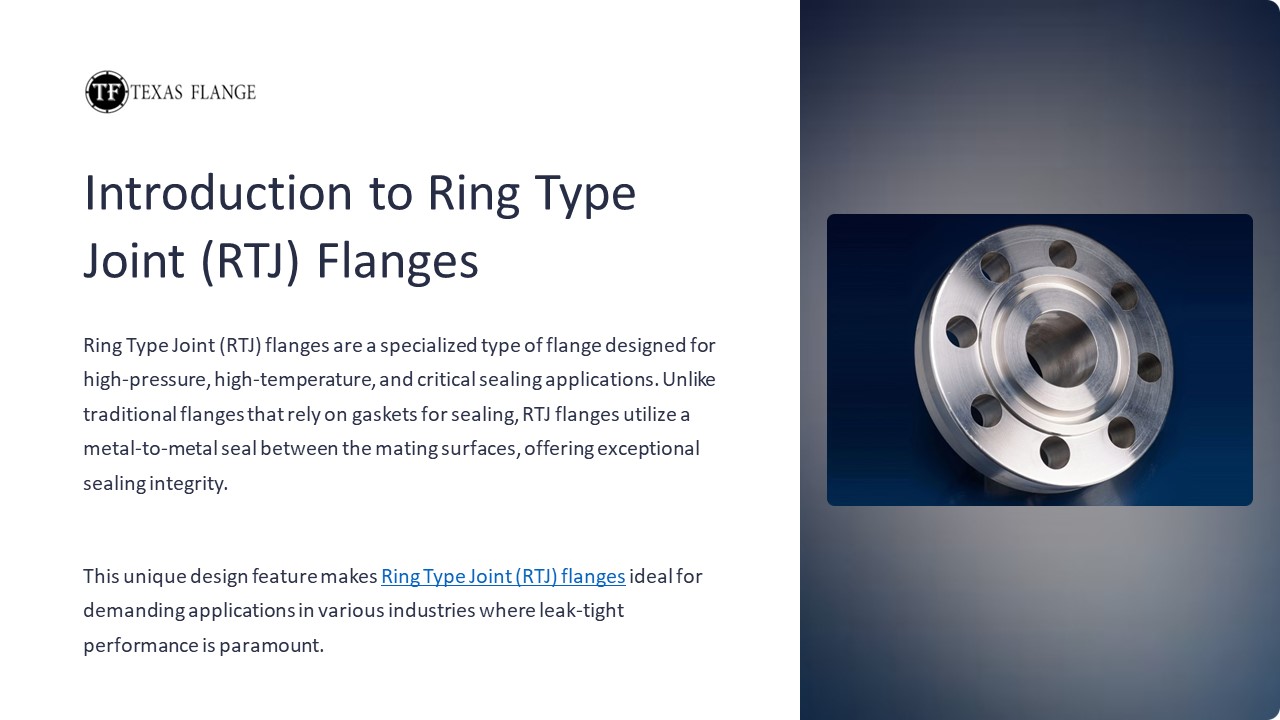 TF TEXAS FLANGE

Introduction to Ring Type Joint (RTJ) Flanges

Ring Type Joint (RTJ) flanges are a specialized type of flange designed for high-pressure, high-temperature, and critical sealing applications. Unlike traditional flanges that rely on gaskets for sealing, RTJ flanges utilize a metal-to-metal seal between the mating surfaces, offering exceptional sealing integrity.

This unique design feature makes Ring Type Joint (RTJ) flanges ideal for demanding applications in various industries where leak-tight performance is paramount.